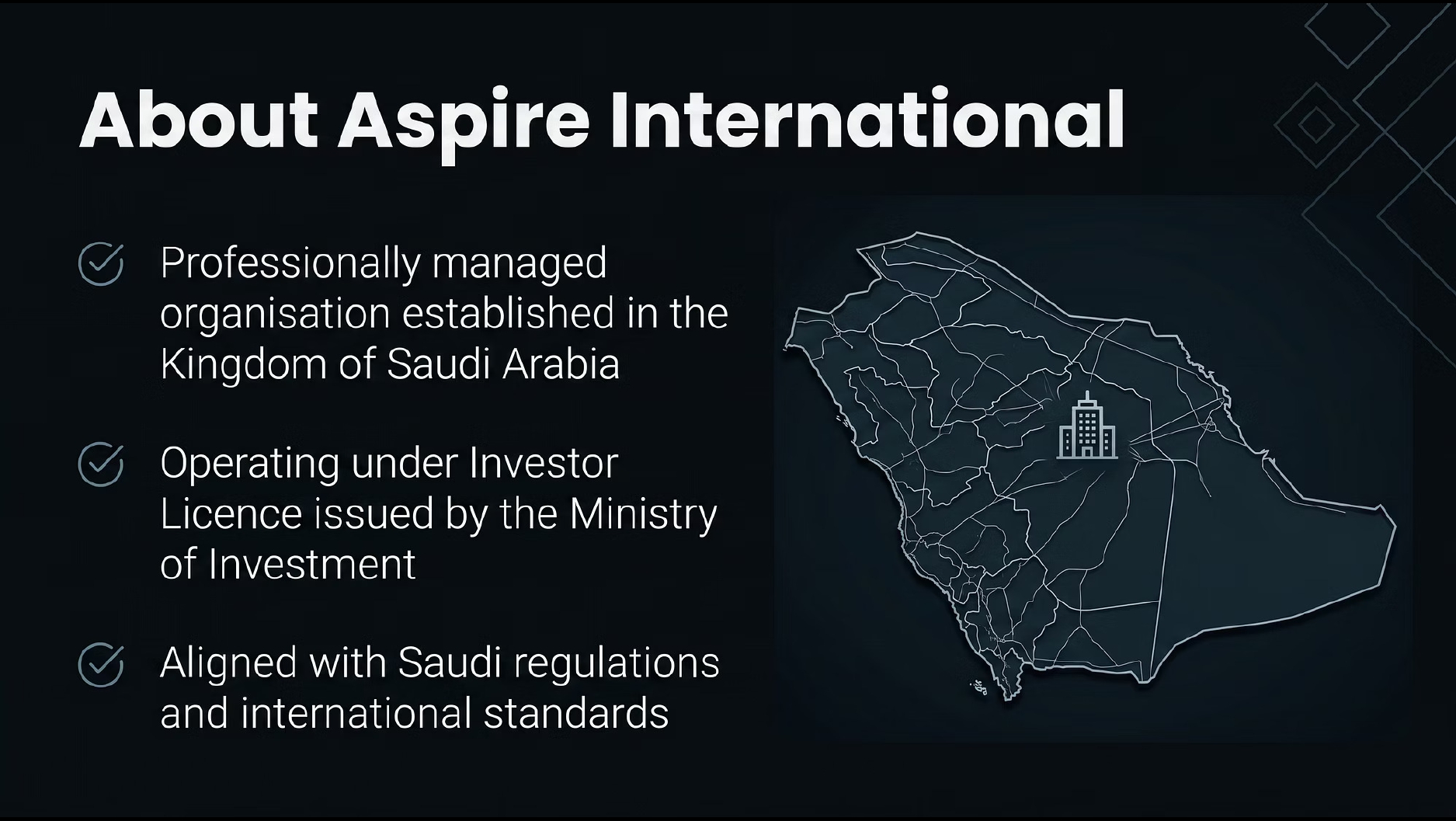 About Aspire International

Professionally managed organisation established in the Kingdom of Saudi Arabia

Operating under Investor Licence issued by the Ministry of Investment

Aligned with Saudi regulations and international standards